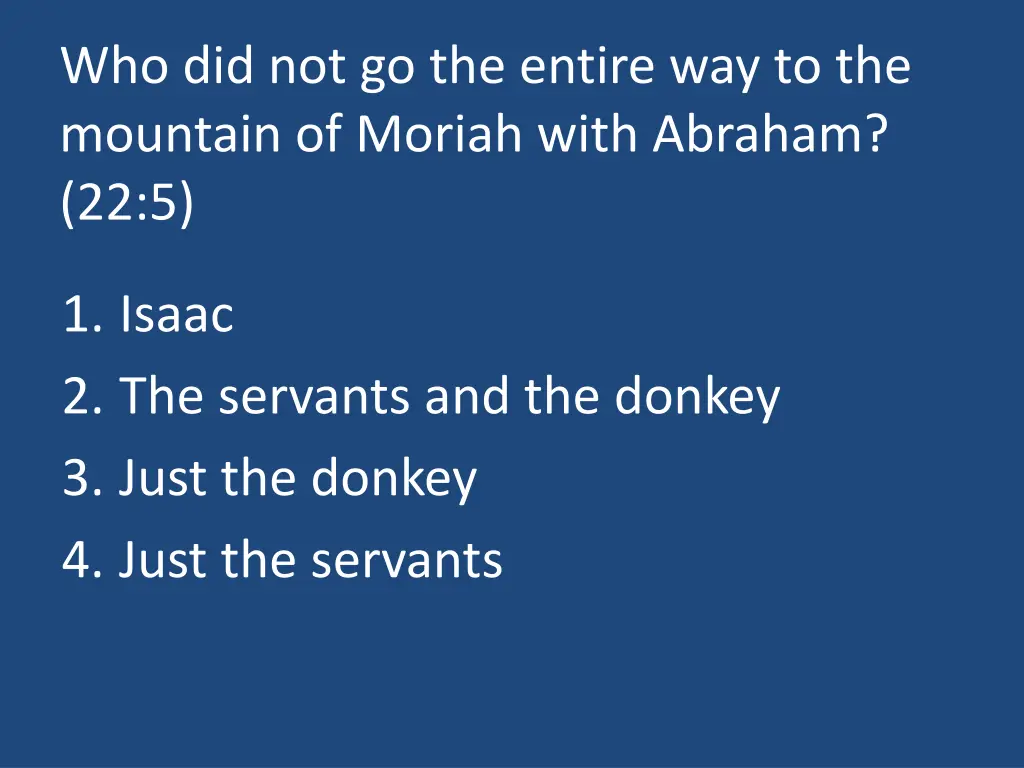 Who did not go the entire way to the mountain of Moriah with Abraham? (22:5)

1. Isaac
2. The servants and the donkey
3. Just the donkey
4. Just the servants